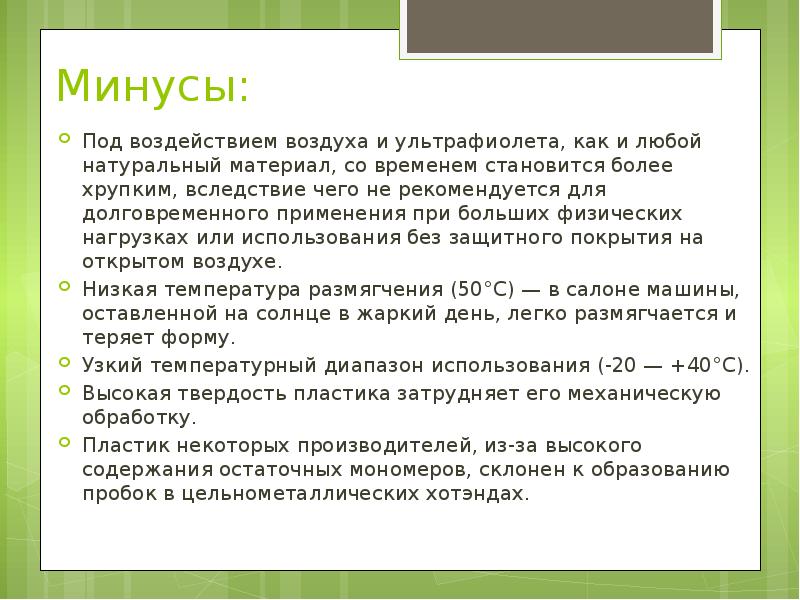 Минусы:

Под воздействием воздуха и ультрафиолета, как и любой натуральный материал, со временем становится более хрупким, вследствие чего не рекомендуется для долговременного применения при больших физических нагрузках или использования без защитного покрытия на открытом воздухе.

Низкая температура размягчения (50°C) — в салоне машины, оставленной на солнце в жаркий день, легко размягчается и теряет форму.

Узкий температурный диапазон использования (-20 — +40°C).

Высокая твердость пластика затрудняет его механическую обработку.

Пластик некоторых производителей, из-за высокого содержания остаточных мономеров, склонен к образованию пробок в цельнометаллических хотэндах.